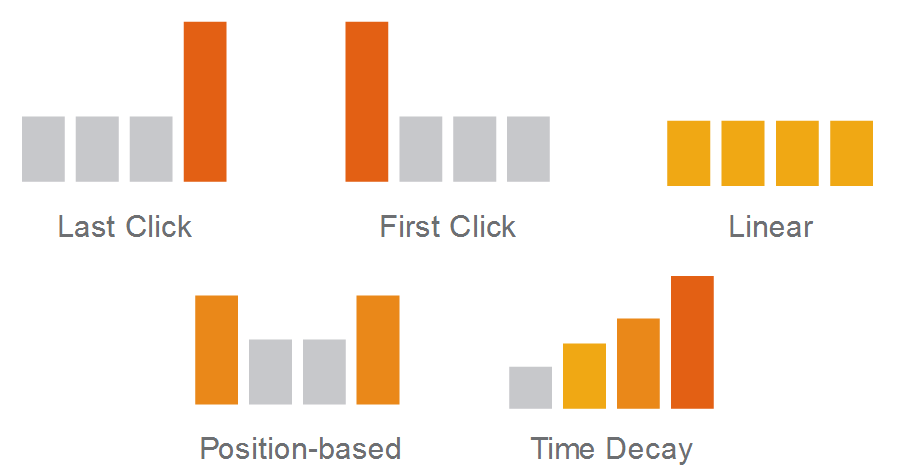 Last Click

First Click

Linear

Position-based

Time Decay